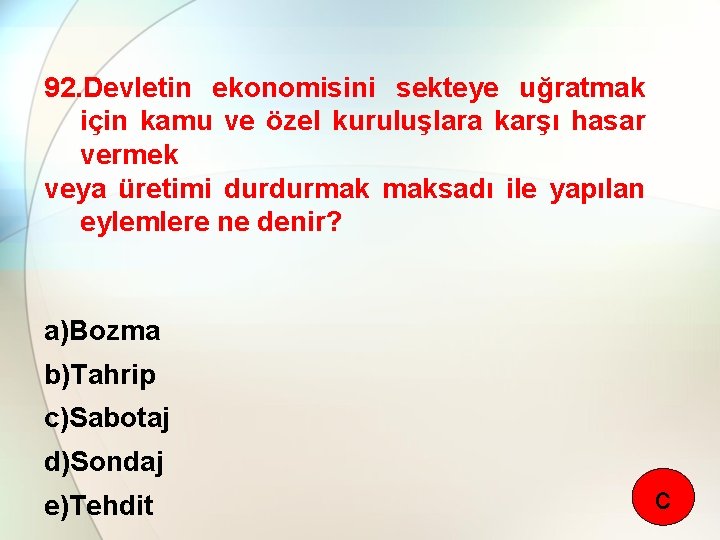 92.Devletin ekonomisini sekteye uğratmak için kamu ve özel kuruluşlara karşı hasar vermek
veya üretimi durdurmak maksadı ile yapılan eylemlere ne denir?

a)Bozma
b)Tahrip
c)Sabotaj
d)Sondaj
e)Tehdit

C